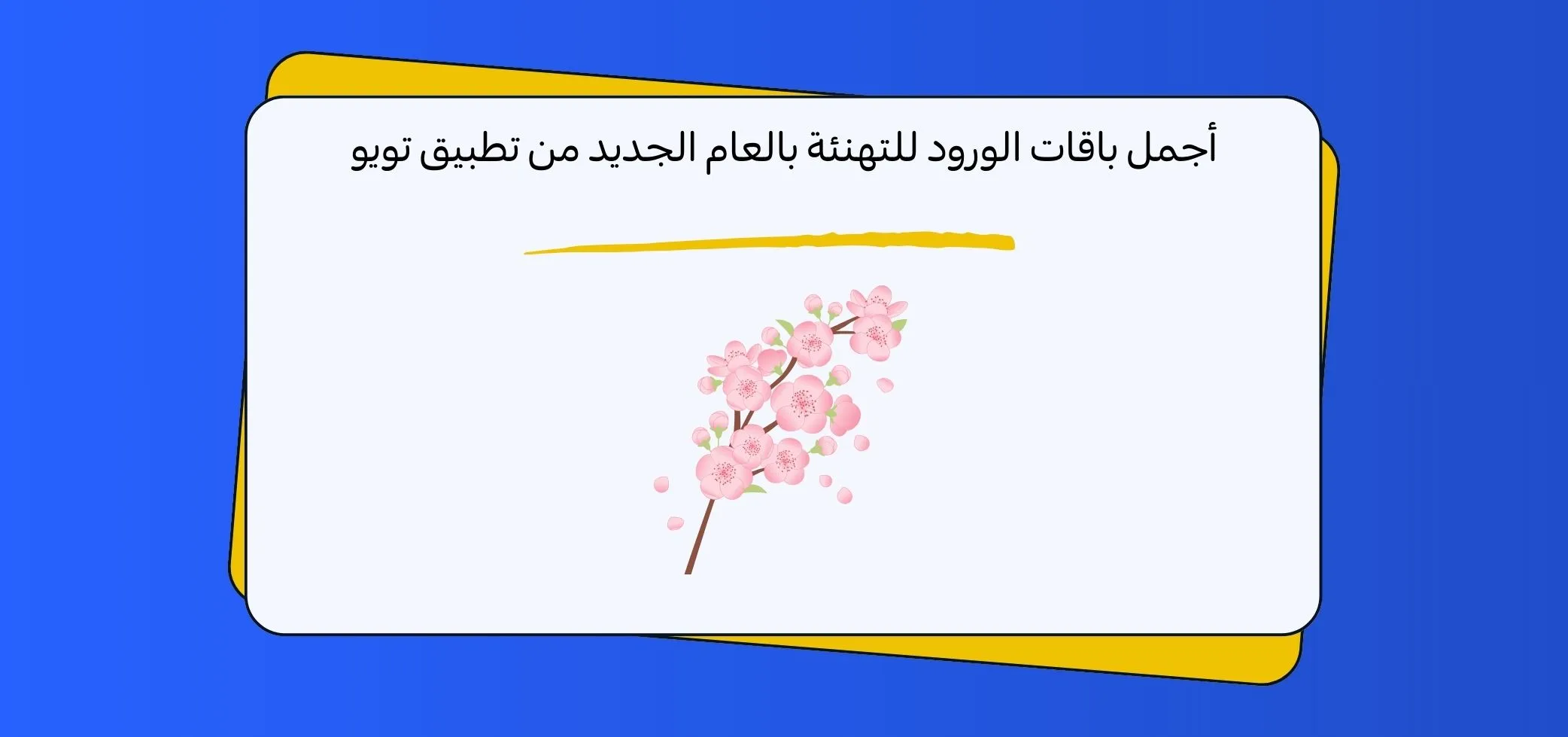 أجمل باقات الورود للتهنئة بالعام الجديد من تطبيق تويو